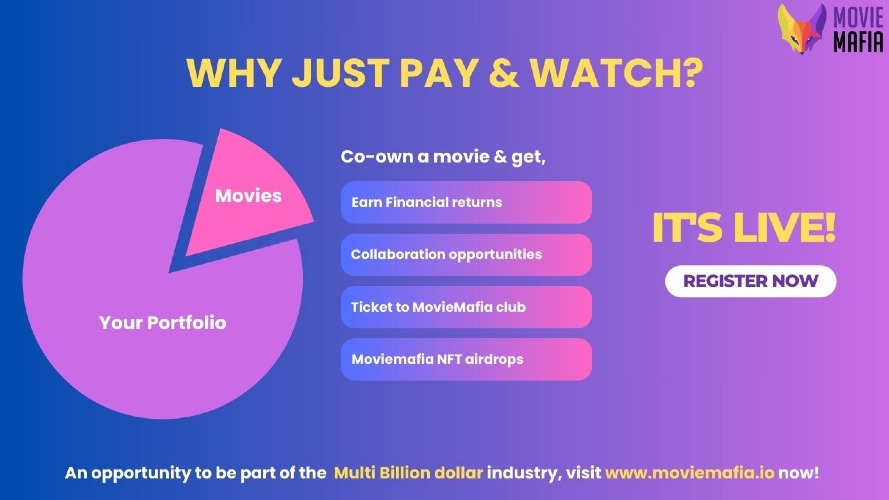 MOVIE MAFIA

WHY JUST PAY & WATCH?

Movies

Your Portfolio

Co-own a movie & get,

Earn Financial returns

Collaboration opportunities

Ticket to MovieMafia club

Moviemafia NFT airdrops

IT'S LIVE!

REGISTER NOW

An opportunity to be part of the Multi Billion dollar industry, visit www.moviemafia.io now!